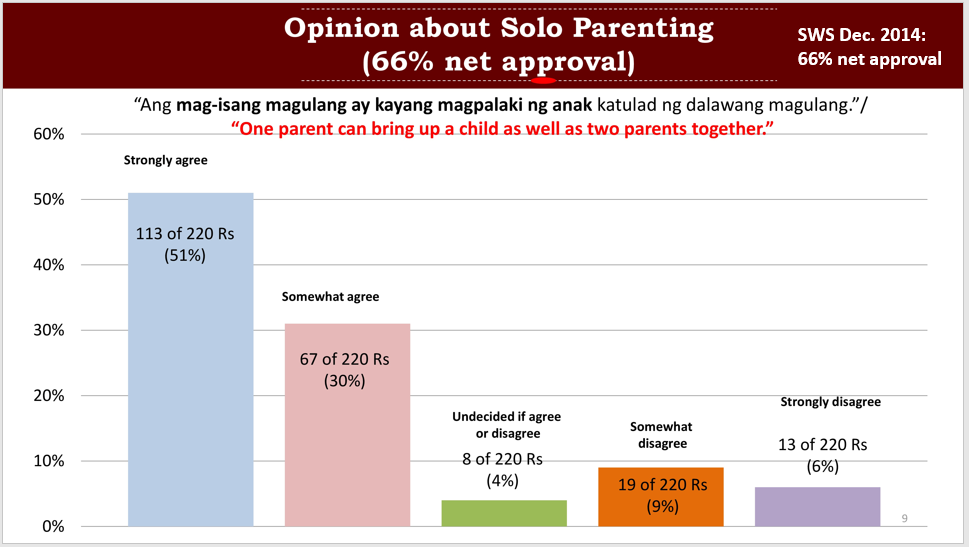 Opinion about Solo Parenting (66% net approval)

SWS Dec. 2014: 66% net approval

“Ang mag-isang magulang ay kayang magpalaki ng anak katulad ng dalawang magulang.”/ “One parent can bring up a child as well as two parents together.”

60%
50%
40%
30%
20%
10%
0%

Strongly agree
113 of 220 Rs (51%)

Somewhat agree
67 of 220 Rs (30%)

Undecided if agree or disagree
8 of 220 Rs (4%)

Somewhat disagree
19 of 220 Rs (9%)

Strongly disagree
13 of 220 Rs (6%)

9